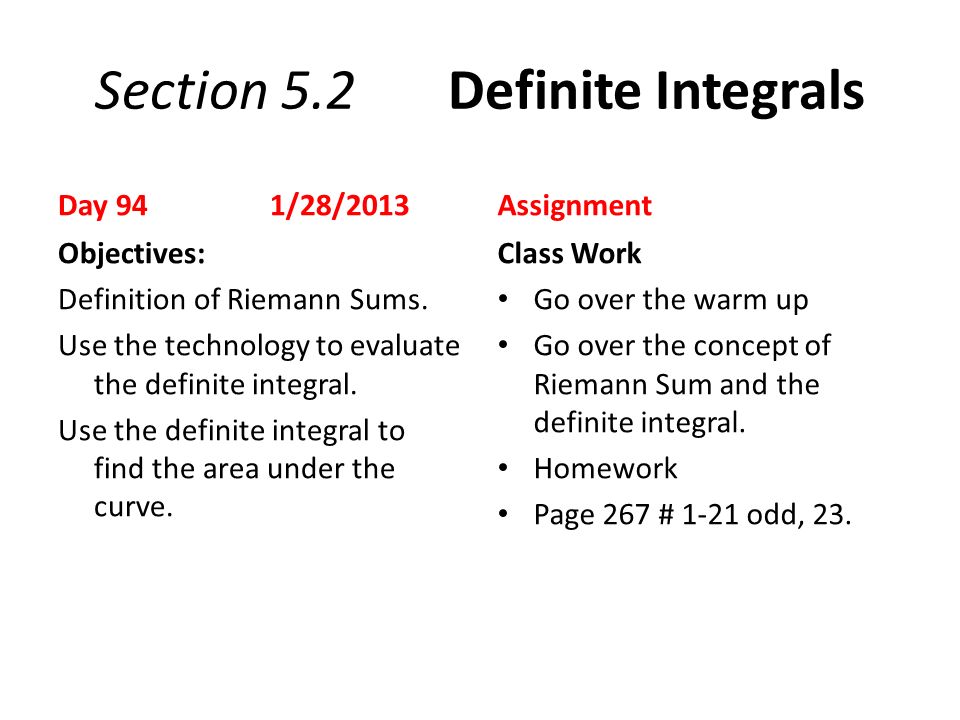 Section 5.2 Definite Integrals

Day 94 1/28/2013

Objectives:

Definition of Riemann Sums.

Use the technology to evaluate the definite integral.

Use the definite integral to find the area under the curve.

Assignment

Class Work

• Go over the warm up
• Go over the concept of Riemann Sum and the definite integral.
• Homework
• Page 267 # 1-21 odd, 23.